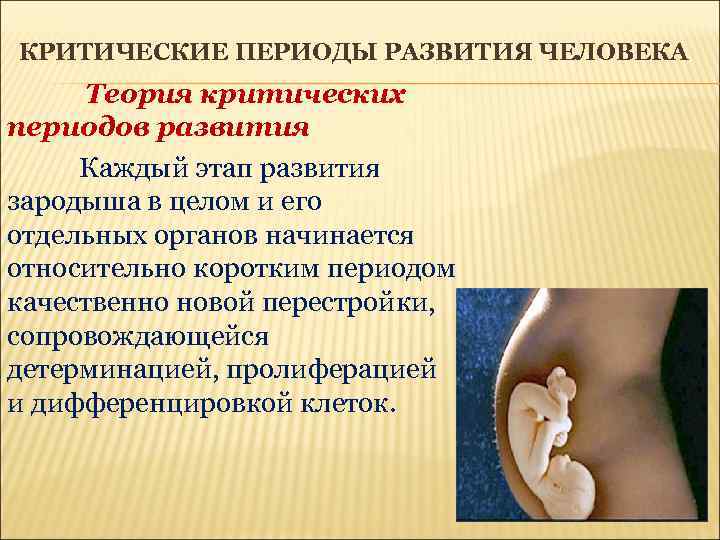 КРИТИЧЕСКИЕ ПЕРИОДЫ РАЗВИТИЯ ЧЕЛОВЕКА

Теория критических периодов развития

Каждый этап развития зародыша в целом и его отдельных органов начинается относительно коротким периодом качественно новой перестройки, сопровождающейся детерминацией, пролиферацией и дифференцировкой клеток.